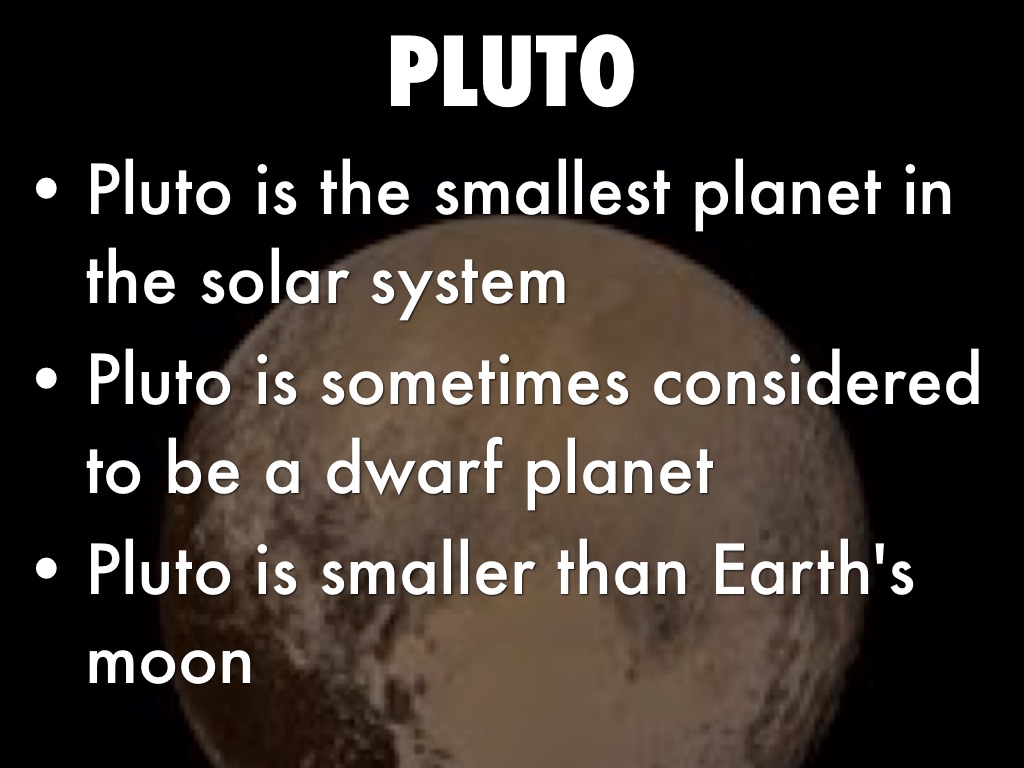 PLUTO

• Pluto is the smallest planet in the solar system
• Pluto is sometimes considered to be a dwarf planet
• Pluto is smaller than Earth's moon